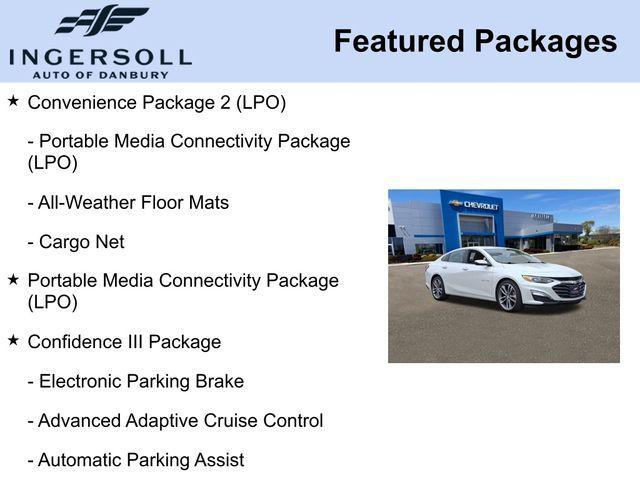 INGERSOLL
AUTO OF DANBURY

Featured Packages

★ Convenience Package 2 (LPO)

- Portable Media Connectivity Package (LPO)

- All-Weather Floor Mats

- Cargo Net

★ Portable Media Connectivity Package (LPO)

★ Confidence III Package

- Electronic Parking Brake

- Advanced Adaptive Cruise Control

- Automatic Parking Assist

CHEVROLET